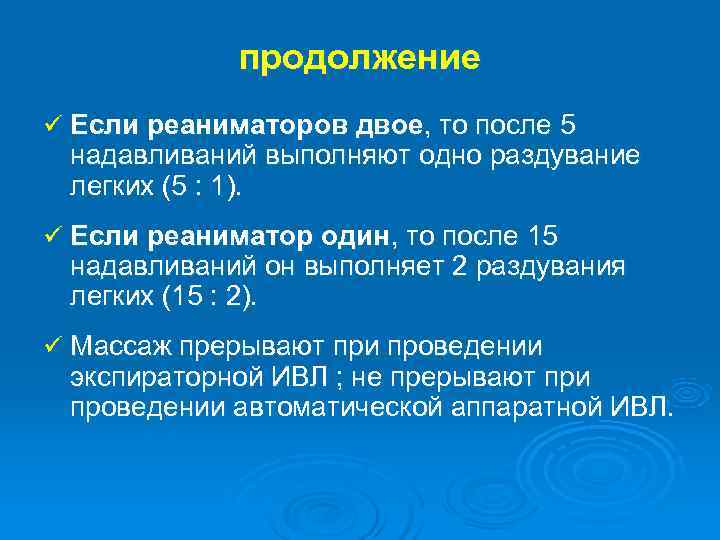 продолжение

✓ Если реаниматоров двое, то после 5 надавливаний выполняют одно раздувание легких (5 : 1).

✓ Если реаниматор один, то после 15 надавливаний он выполняет 2 раздувания легких (15 : 2).

✓ Массаж прерывают при проведении экспираторной ИВЛ ; не прерывают при проведении автоматической аппаратной ИВЛ.